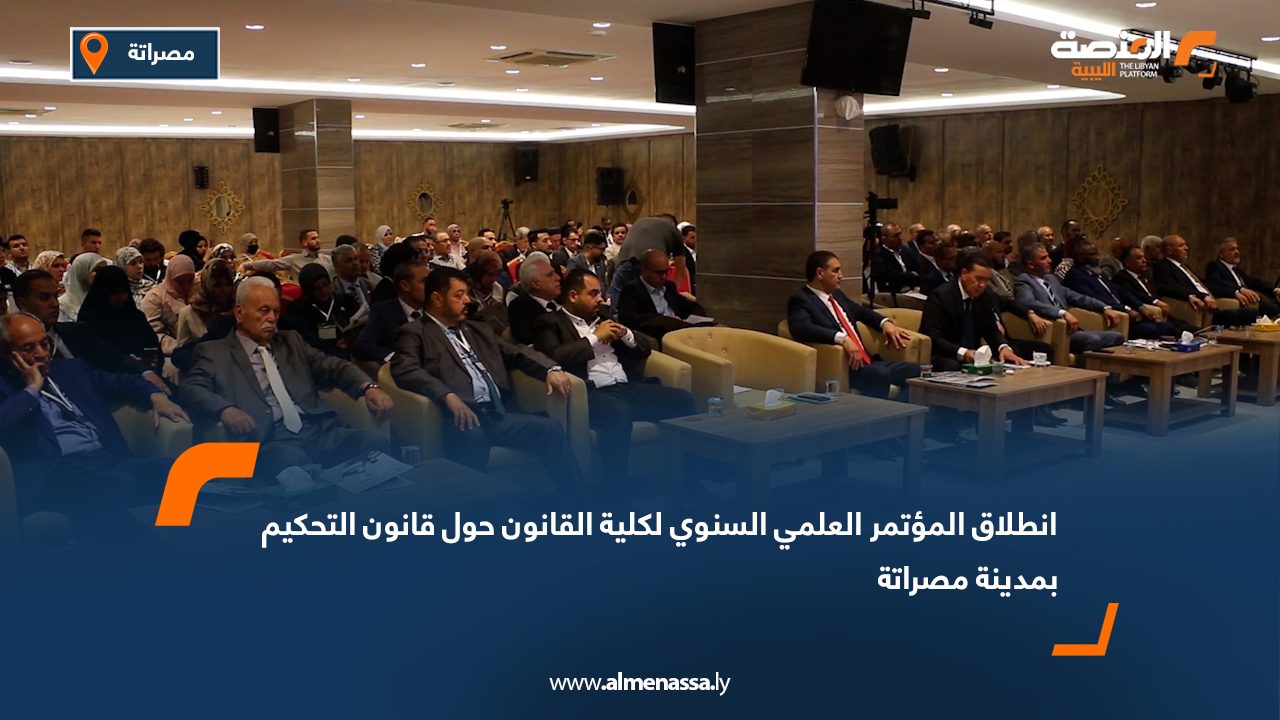 مصراتة

المنصة الليبية
THE LIBYAN PLATFORM

انطلاق المؤتمر العلمي السنوي لكلية القانون حول قانون التحكيم بمدينة مصراتة

www.almenassa.ly